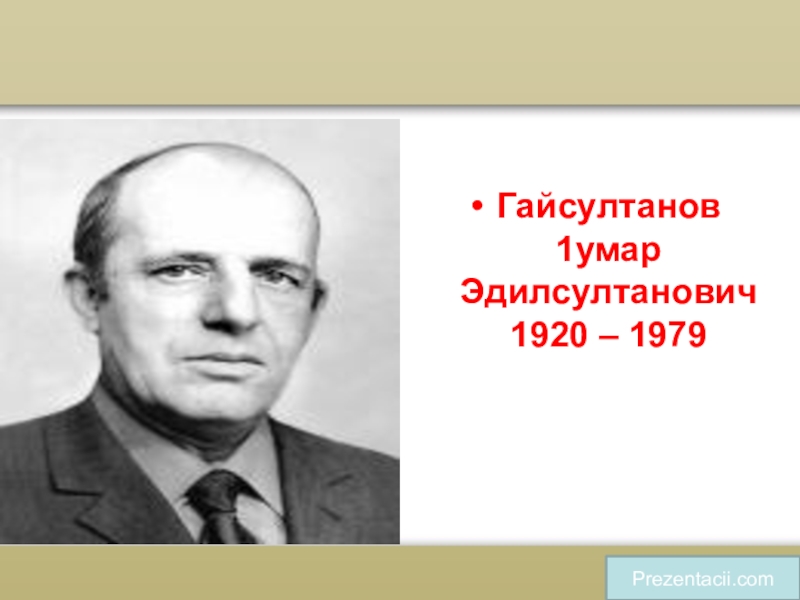 • Гайсултанов 1умар Эдилсултанович 1920 – 1979

Prezentacii.com